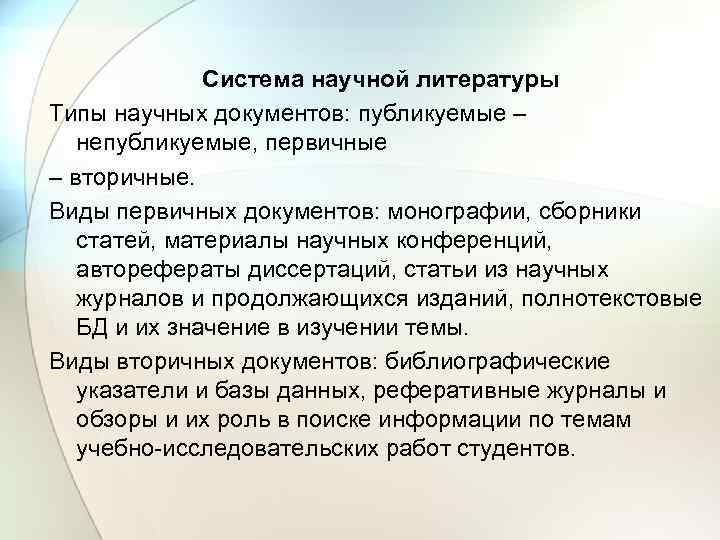 Система научной литературы

Типы научных документов: публикуемые – непубликуемые, первичные

– вторичные.

Виды первичных документов: монографии, сборники статей, материалы научных конференций, авторефераты диссертаций, статьи из научных журналов и продолжающихся изданий, полнотекстовые БД и их значение в изучении темы.

Виды вторичных документов: библиографические указатели и базы данных, реферативные журналы и обзоры и их роль в поиске информации по темам учебно-исследовательских работ студентов.